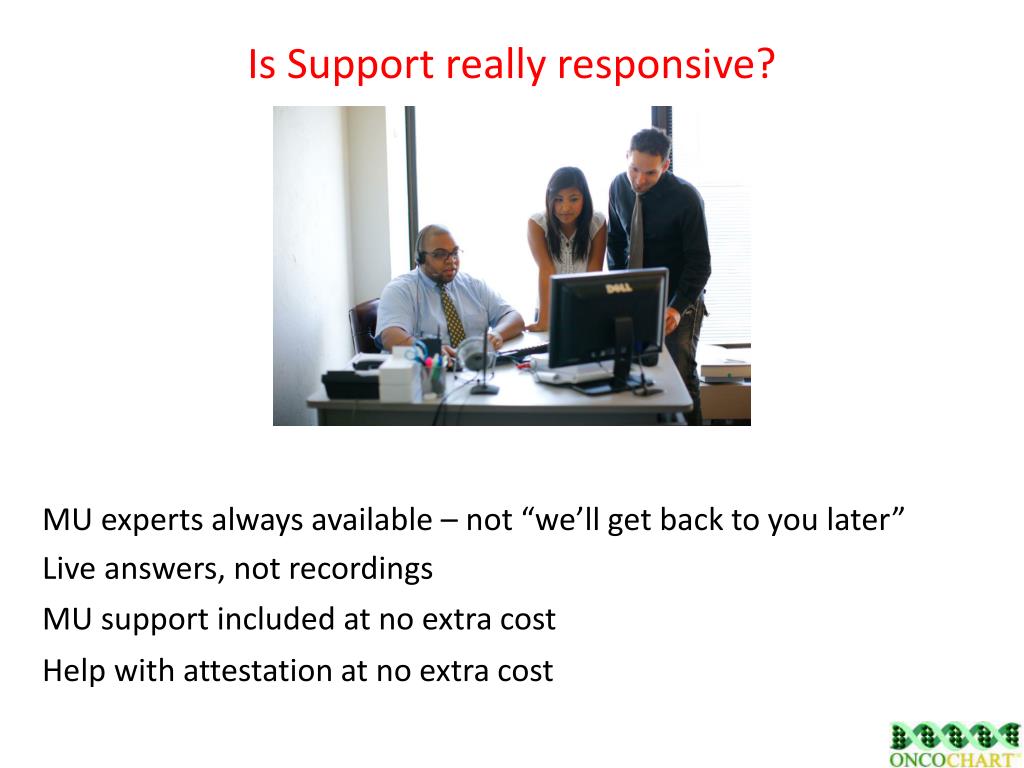 Is Support really responsive?

DELL

MU experts always available – not “we’ll get back to you later”

Live answers, not recordings

MU support included at no extra cost

Help with attestation at no extra cost

ONCOCHART